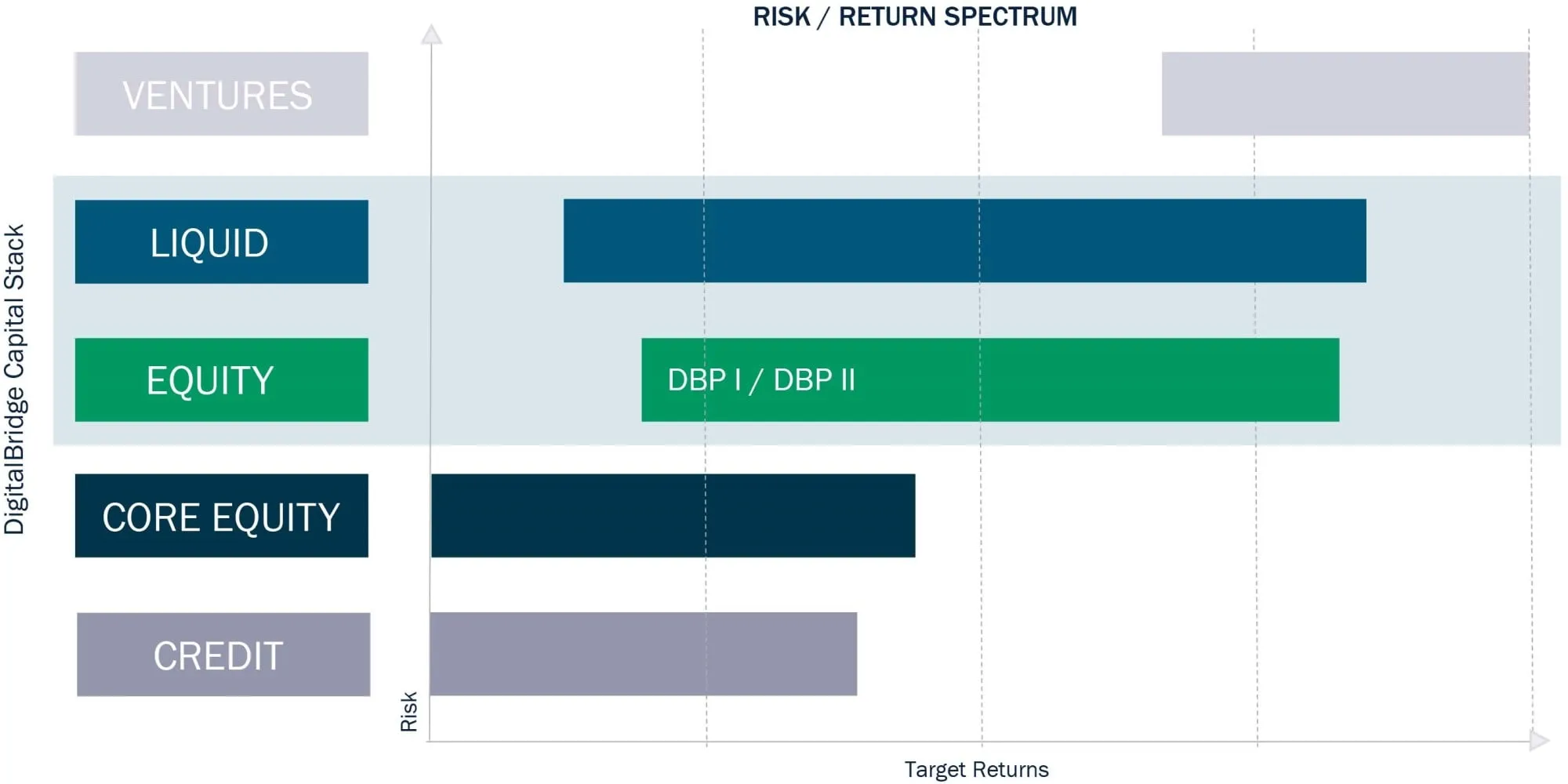 RISK / RETURN SPECTRUM

DigitalBridge Capital Stack

VENTURES

LIQUID

EQUITY

DBP I / DBP II

CORE EQUITY

CREDIT

Risk

Target Returns